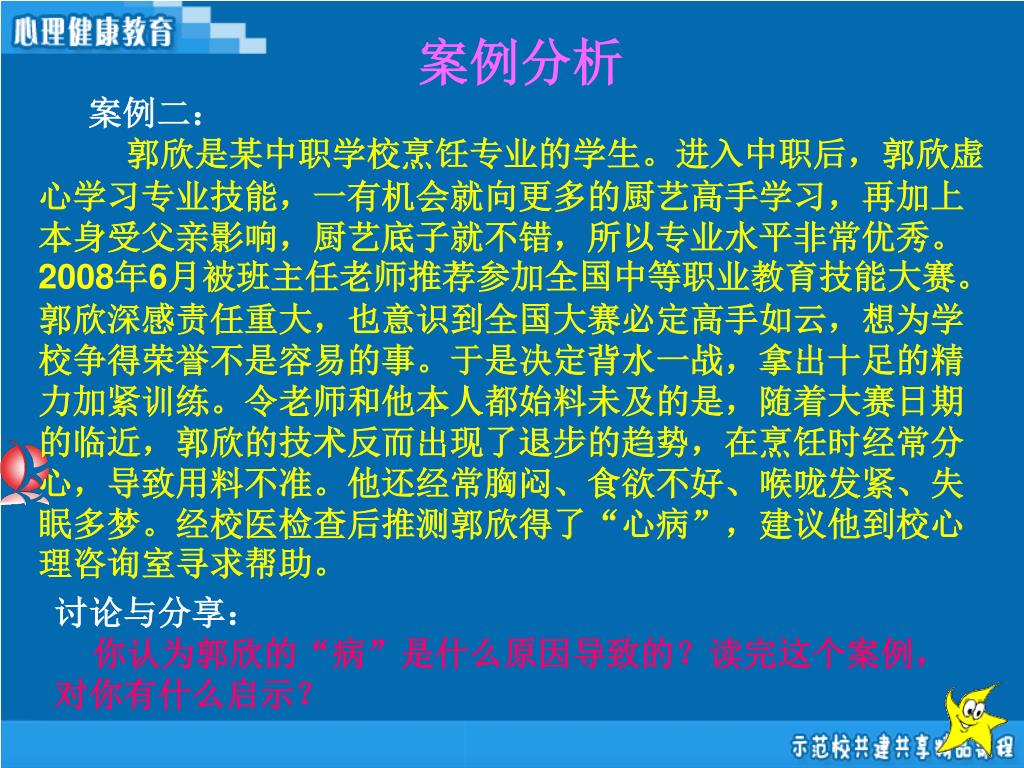 心理健康教育

案例分析

案例二：

郭欣是某中职学校烹饪专业的学生。进入中职后，郭欣虚心学习专业技能，一有机会就向更多的厨艺高手学习，再加上本身受父亲影响，厨艺底子就不错，所以专业水平非常优秀。2008年6月被班主任老师推荐参加全国中等职业教育技能大赛。郭欣深感责任重大，也意识到全国大赛必定高手如云，想为学校争得荣誉不是容易的事。于是决定背水一战，拿出十足的精力加紧训练。令老师和他本人都始料未及的是，随着大赛日期的临近，郭欣的技术反而出现了退步的趋势，在烹饪时经常分心，导致用料不准。他还经常胸闷、食欲不好、喉咙发紧、失眠多梦。经校医检查后推测郭欣得了“心病”，建议他到校心理咨询室寻求帮助。

讨论与分享：

你认为郭欣的“病”是什么原因导致的？读完这个案例，对你有什么启示？

示范校共建共享精品课程